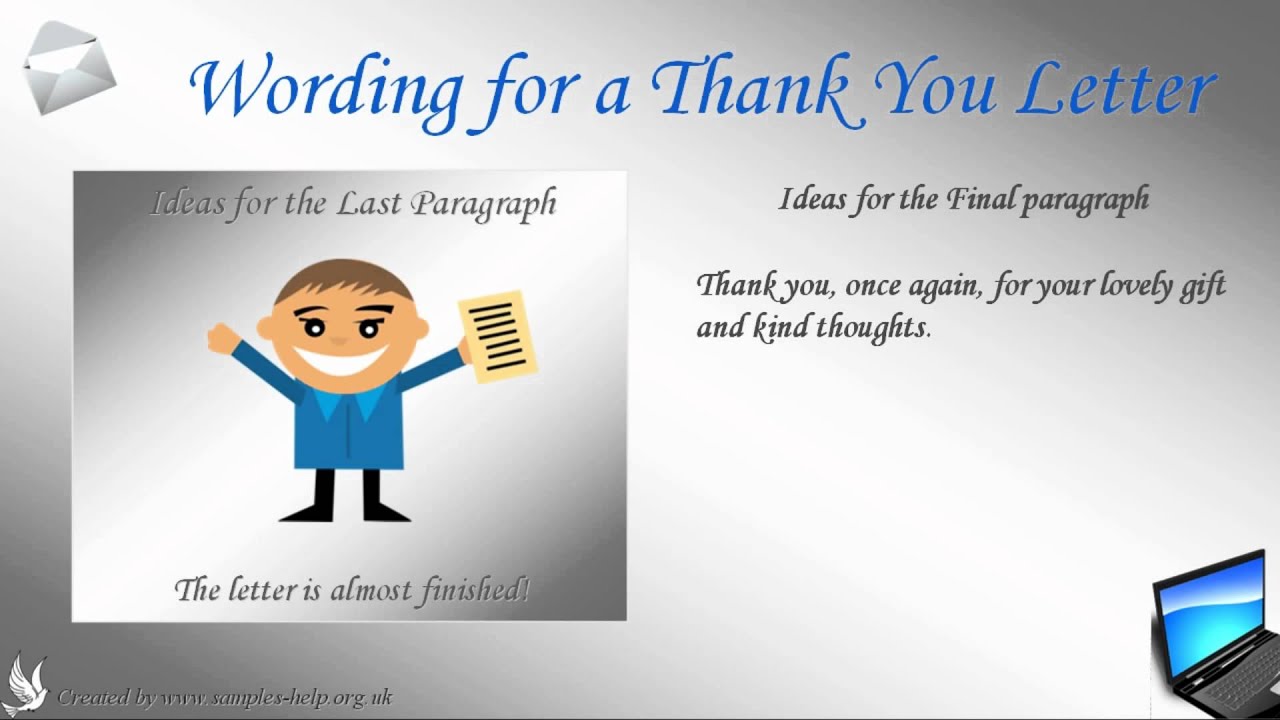 Wording for a Thank You Letter

Ideas for the Last Paragraph

The letter is almost finished!

Ideas for the Final paragraph

Thank you, once again, for your lovely gift and kind thoughts.

Created by www.samples-help.org.uk